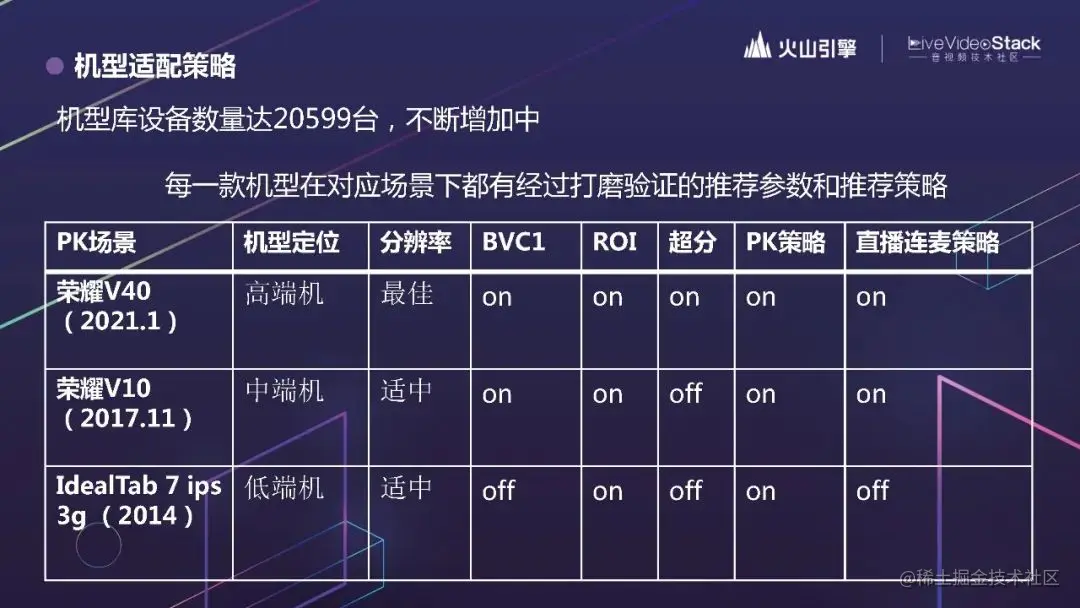 机型适配策略

火山引擎 | LiveVideoStack 音视频技术社区

机型库设备数量达20599台，不断增加中

每一款机型在对应场景下都有经过打磨验证的推荐参数和推荐策略

| PK场景 | 机型定位 | 分辨率 | BVC1 | ROI | 超分 | PK策略 | 直播连麦策略 |
|---|---|---|---|---|---|---|---|
| 荣耀V40（2021.1） | 高端机 | 最佳 | on | on | on | on | on |
| 荣耀V10（2017.11） | 中端机 | 适中 | on | on | off | on | on |
| IdealTab 7 ips 3g（2014） | 低端机 | 适中 | off | on | off | on | off |

@稀土掘金技术社区